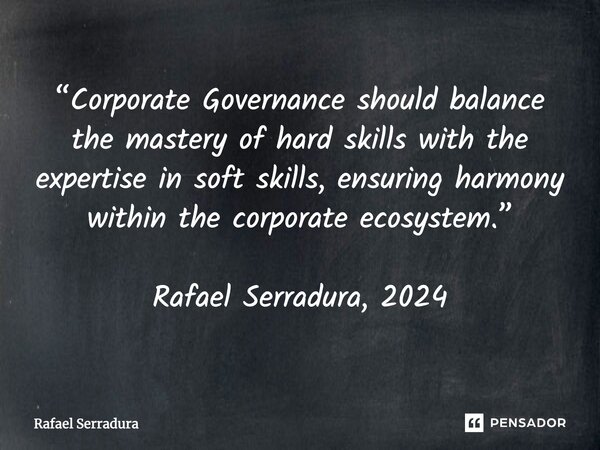 “Corporate Governance should balance the mastery of hard skills with the expertise in soft skills, ensuring harmony within the corporate ecosystem.”

Rafael Serradura, 2024

Rafael Serradura

PENSADOR